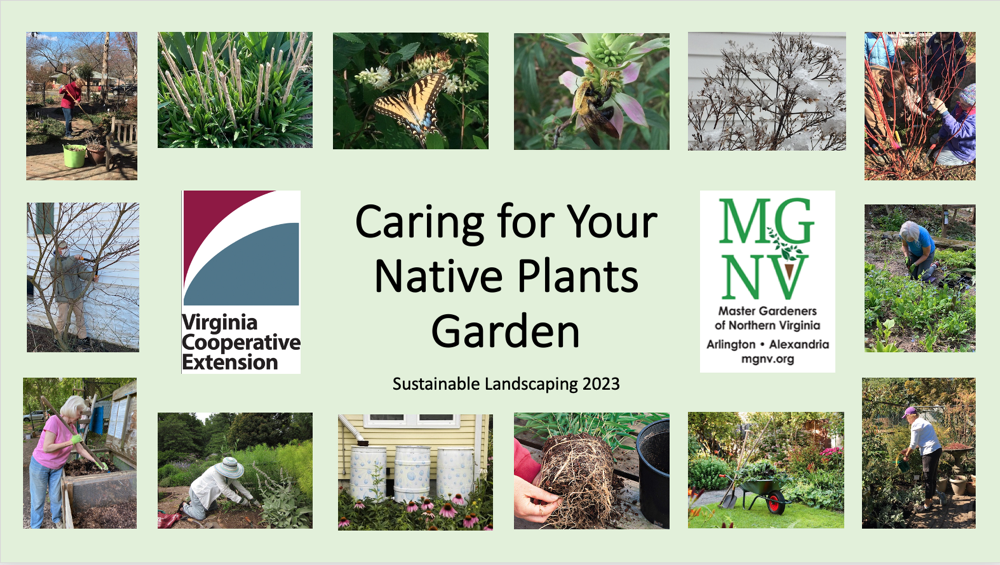 Virginia Cooperative Extension

Caring for Your Native Plants Garden

Sustainable Landscaping 2023

MG NV
Master Gardeners of Northern Virginia
Arlington • Alexandria
mgnv.org